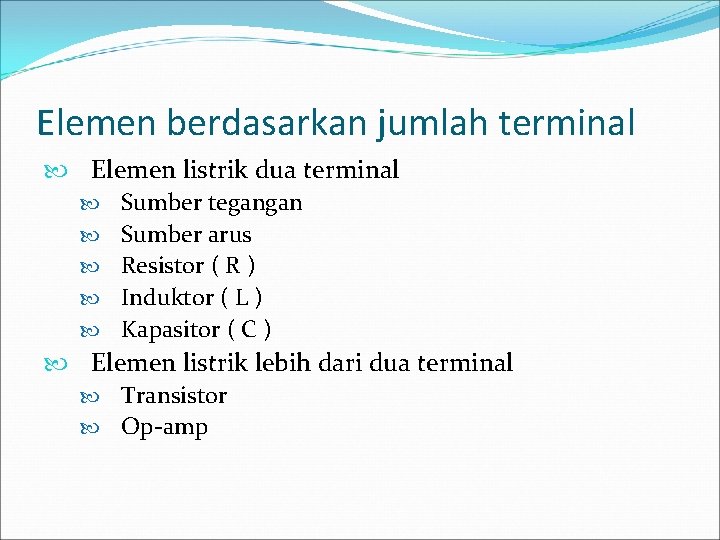 Elemen berdasarkan jumlah terminal

Elemen listrik dua terminal
Sumber tegangan
Sumber arus
Resistor ( R )
Induktor ( L )
Kapasitor ( C )

Elemen listrik lebih dari dua terminal
Transistor
Op-amp